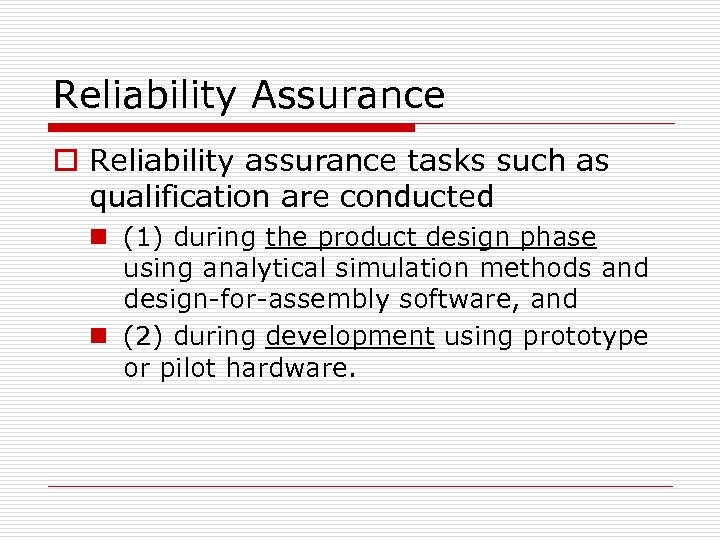 Reliability Assurance

Reliability assurance tasks such as qualification are conducted

(1) during the product design phase using analytical simulation methods and design-for-assembly software, and

(2) during development using prototype or pilot hardware.